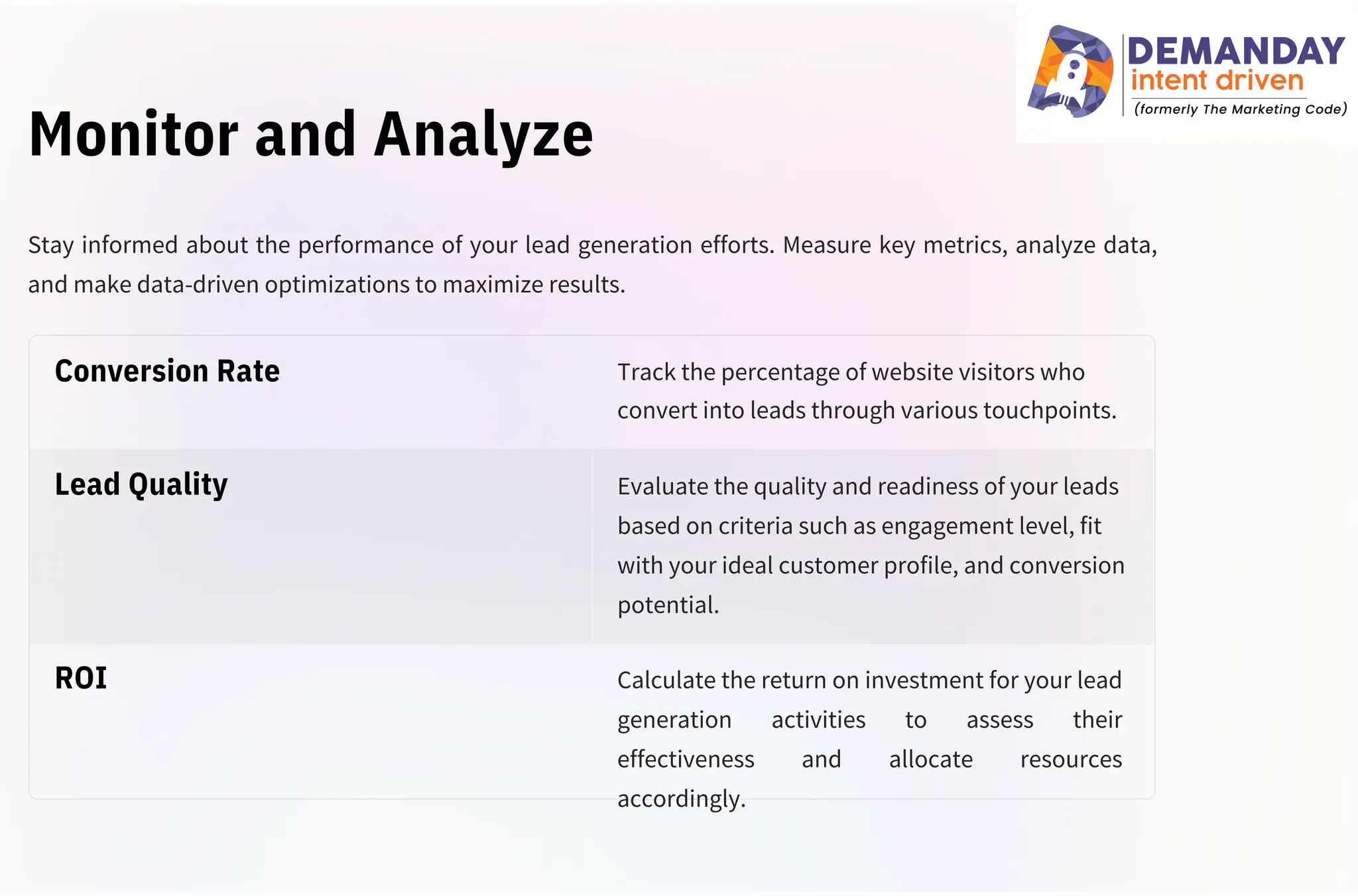 DEMANDAY
intent driven
(formerly The Marketing Code)

Monitor and Analyze

Stay informed about the performance of your lead generation efforts. Measure key metrics, analyze data, and make data-driven optimizations to maximize results.

| Conversion Rate | Track the percentage of website visitors who convert into leads through various touchpoints. |
|---|---|
| Lead Quality | Evaluate the quality and readiness of your leads based on criteria such as engagement level, fit with your ideal customer profile, and conversion potential. |
| ROI | Calculate the return on investment for your lead generation activities to assess their effectiveness and allocate resources accordingly. |